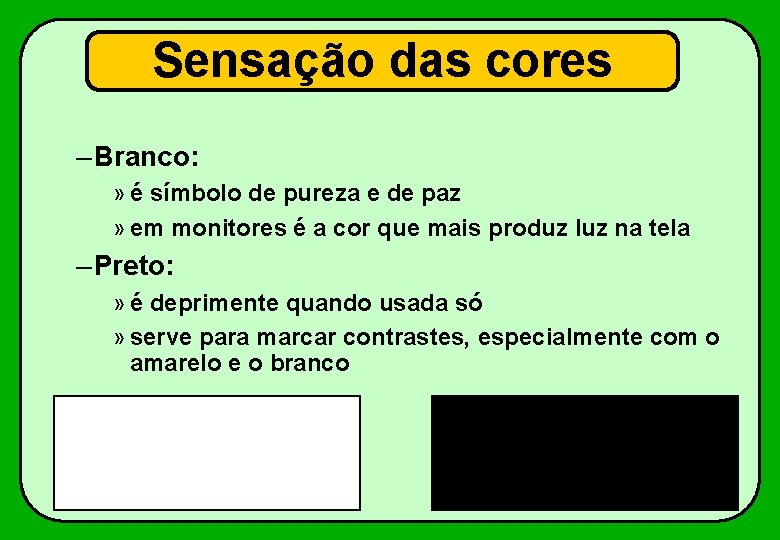 Sensação das cores

–Branco:

» é símbolo de pureza e de paz

» em monitores é a cor que mais produz luz na tela

–Preto:

» é deprimente quando usada só

» serve para marcar contrastes, especialmente com o amarelo e o branco